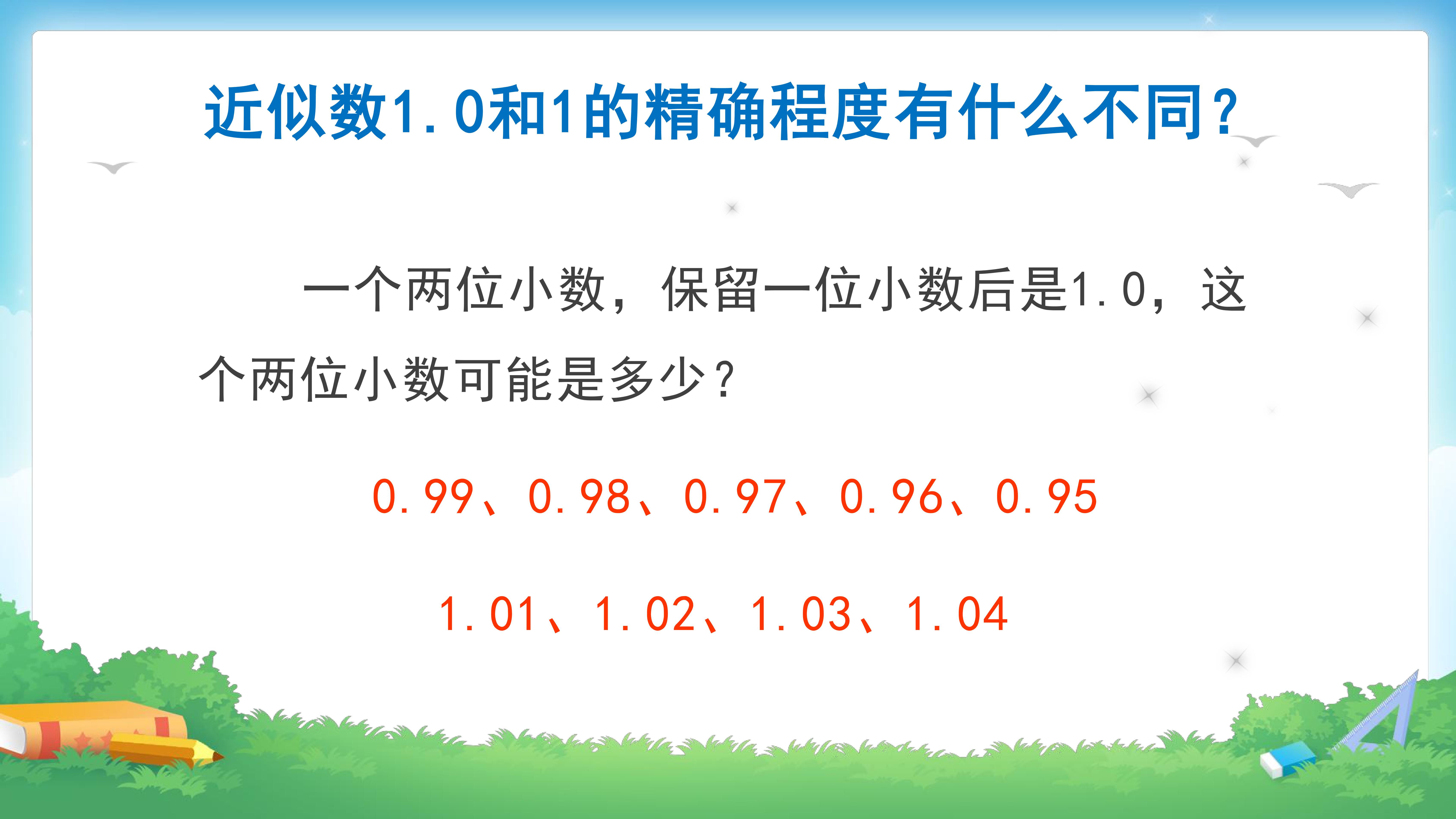 近似数1.0和1的精确程度有什么不同?

一个两位小数，保留一位小数后是1.0，这个两位小数可能是多少?

0.99、0.98、0.97、0.96、0.95

1.01、1.02、1.03、1.04